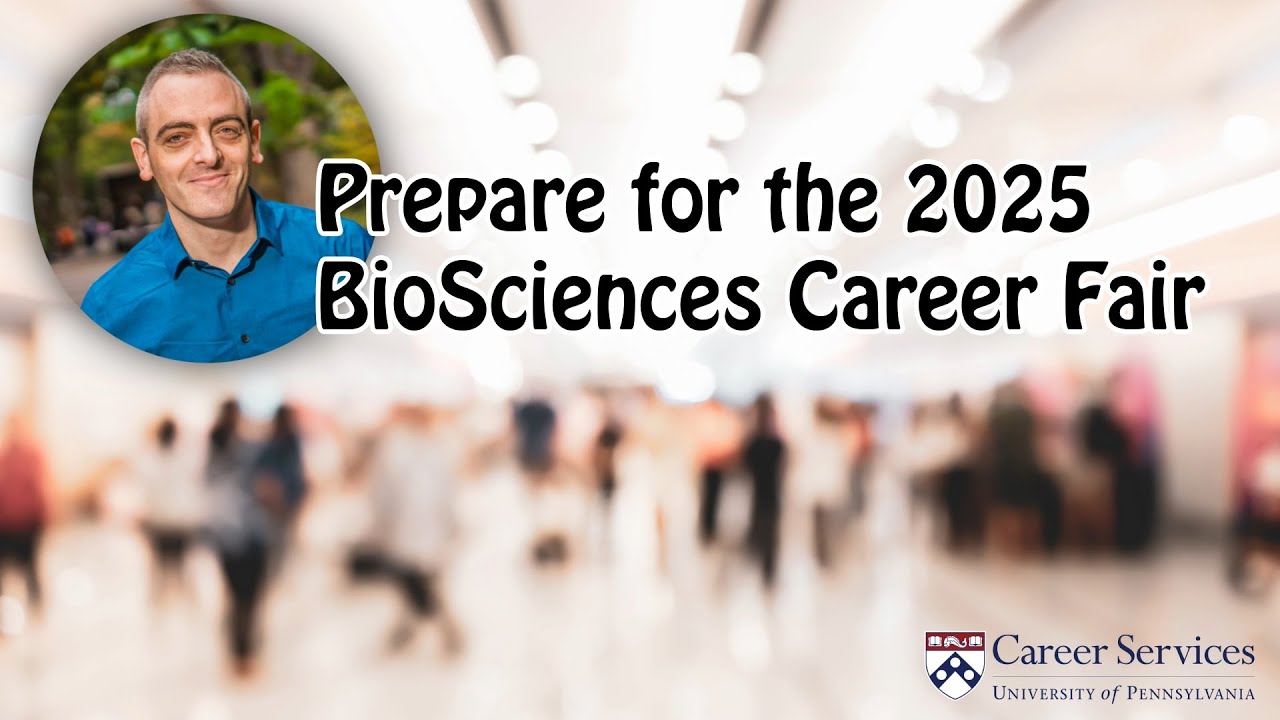 Prepare for the 2025 BioSciences Career Fair

Career Services
UNIVERSITY of PENNSYLVANIA